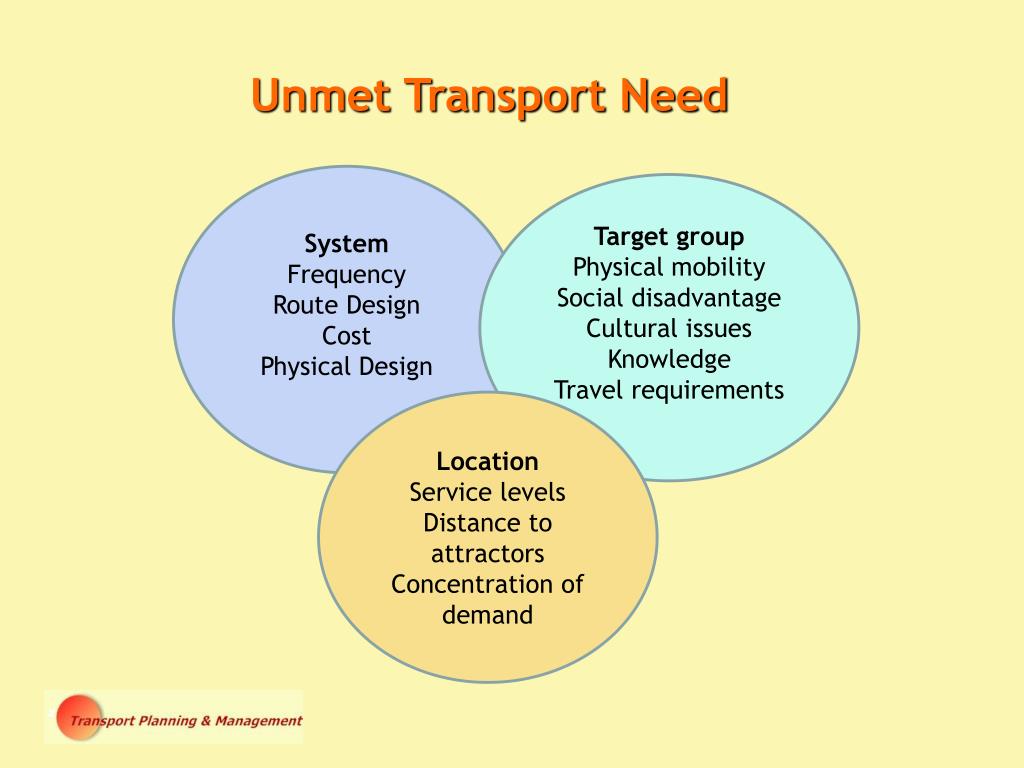 Unmet Transport Need

System
Frequency
Route Design
Cost
Physical Design

Target group
Physical mobility
Social disadvantage
Cultural issues
Knowledge
Travel requirements

Location
Service levels
Distance to attractors
Concentration of demand

Transport Planning & Management